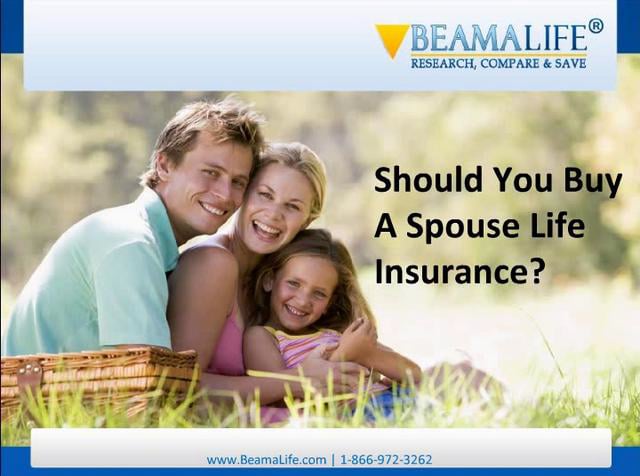 BEAMALIFE®
RESEARCH, COMPARE & SAVE

Should You Buy A Spouse Life Insurance?

www.BeamaLife.com | 1-866-972-3262